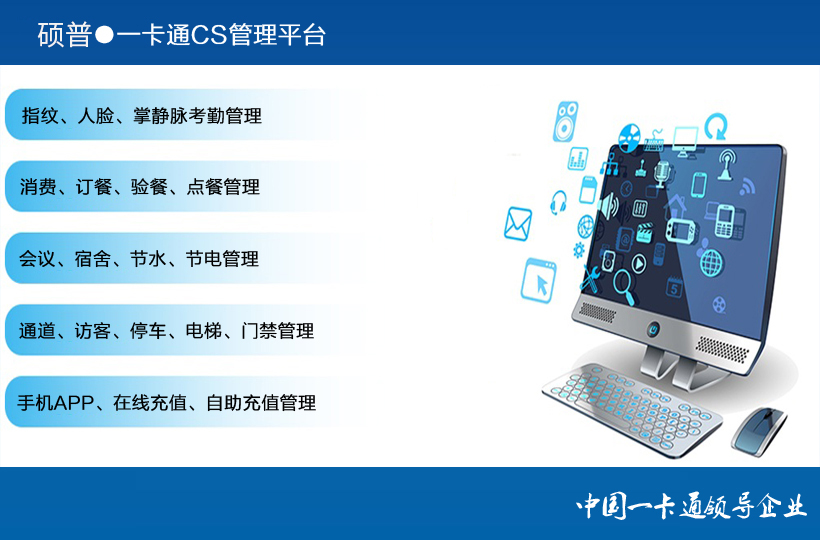 硕普●一卡通CS管理平台

指纹、人脸、掌静脉考勤管理

消费、订餐、验餐、点餐管理

会议、宿舍、节水、节电管理

通道、访客、停车、电梯、门禁管理

手机APP、在线充值、自助充值管理

中国一卡通领导企业